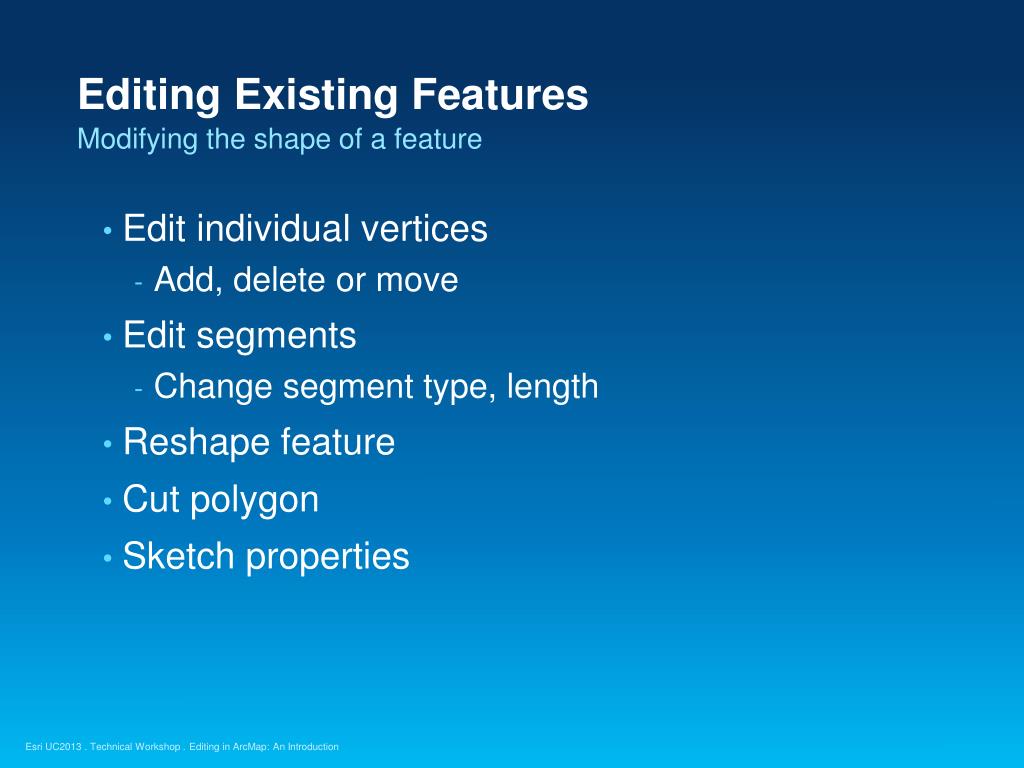 Editing Existing Features
Modifying the shape of a feature

• Edit individual vertices
- Add, delete or move
• Edit segments
- Change segment type, length
• Reshape feature
• Cut polygon
• Sketch properties

Esri UC2013 . Technical Workshop . Editing in ArcMap: An Introduction